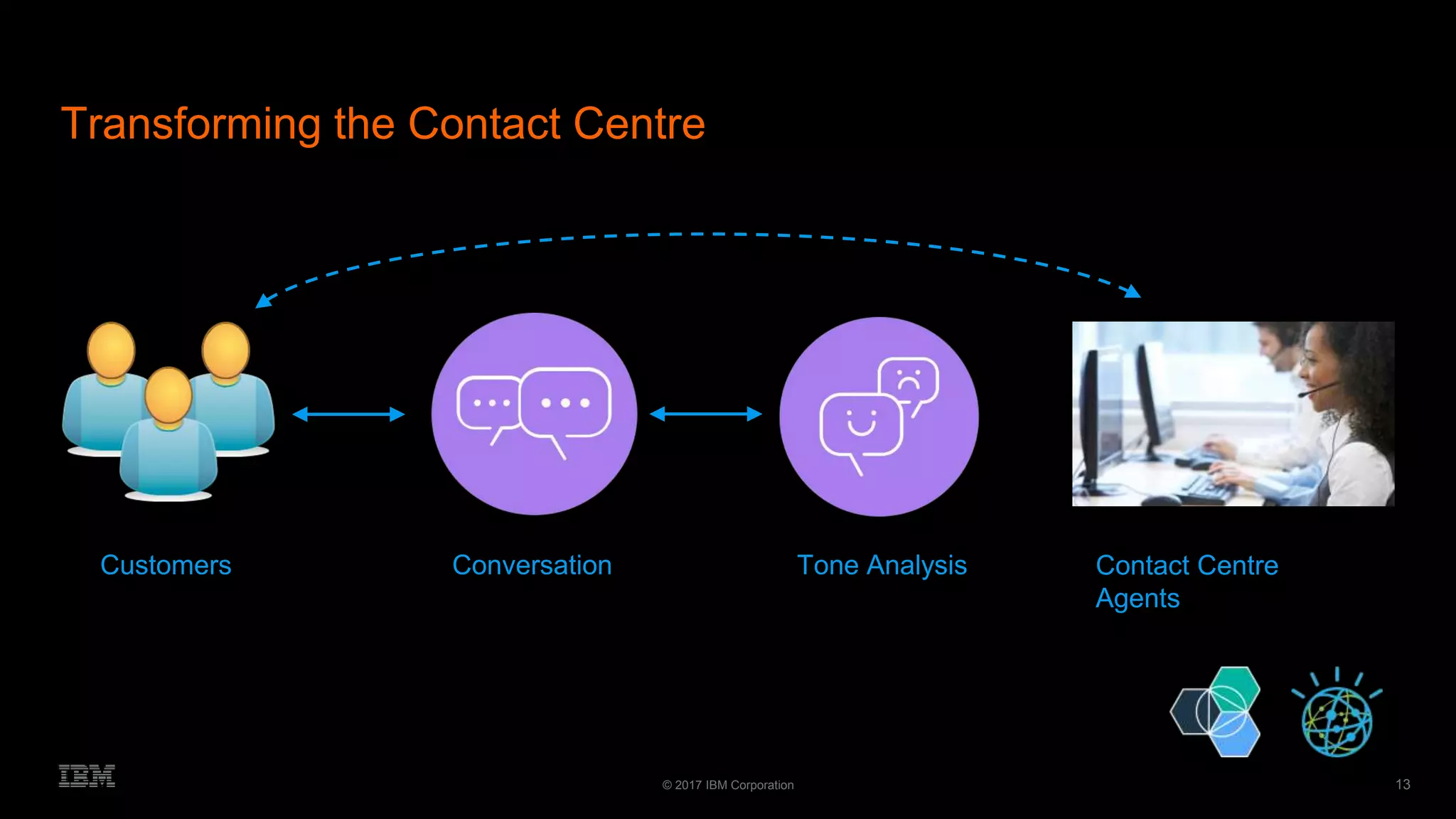 Transforming the Contact Centre

Customers

Conversation

Tone Analysis

Contact Centre Agents

IBM

© 2017 IBM Corporation

13